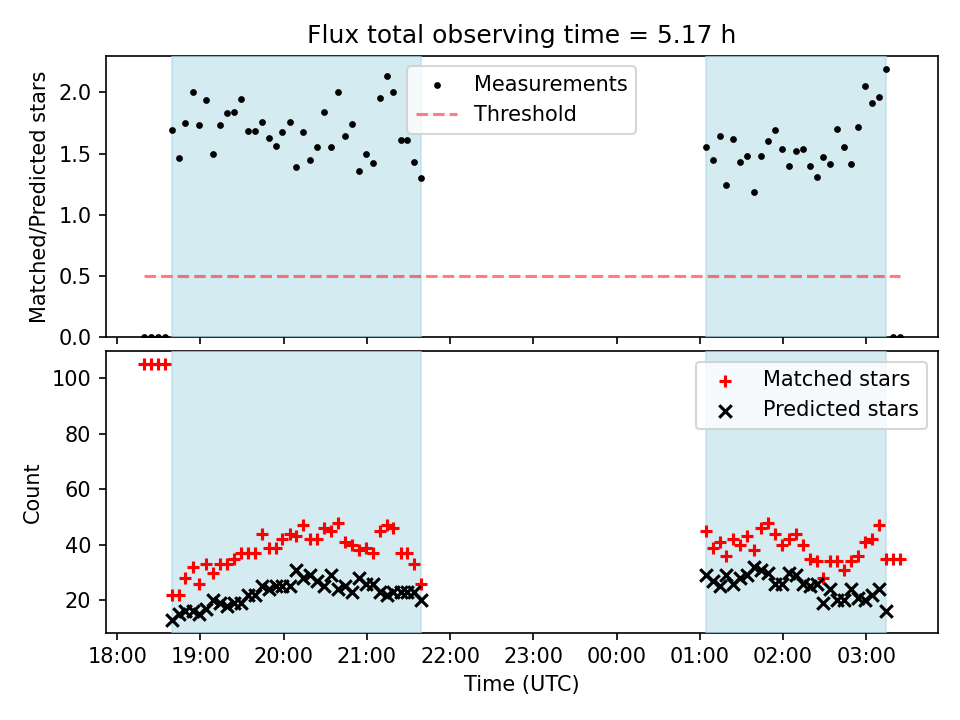 Flux total observing time = 5.17 h

Matched/Predicted stars

2.0
1.5
1.0
0.5
0.0

Measurements
Threshold

Count

100
80
60
40
20

Matched stars
Predicted stars

18:00 19:00 20:00 21:00 22:00 23:00 00:00 01:00 02:00 03:00

Time (UTC)